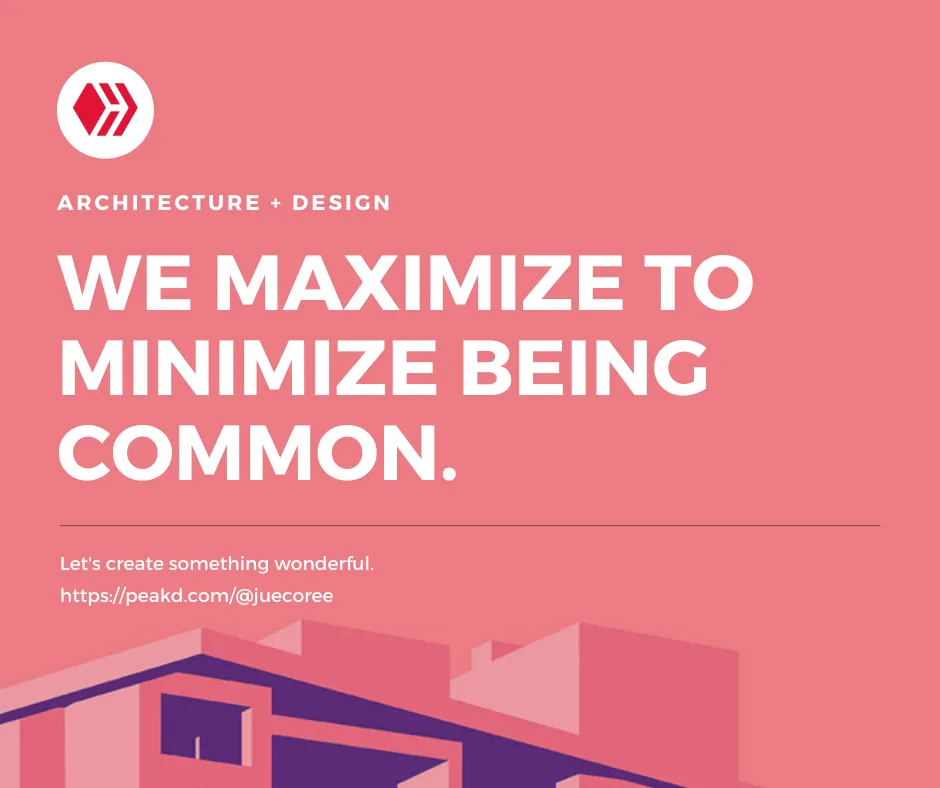 ARCHITECTURE + DESIGN

WE MAXIMIZE TO MINIMIZE BEING COMMON.

Let's create something wonderful.

https://peakd.com/@juecoree